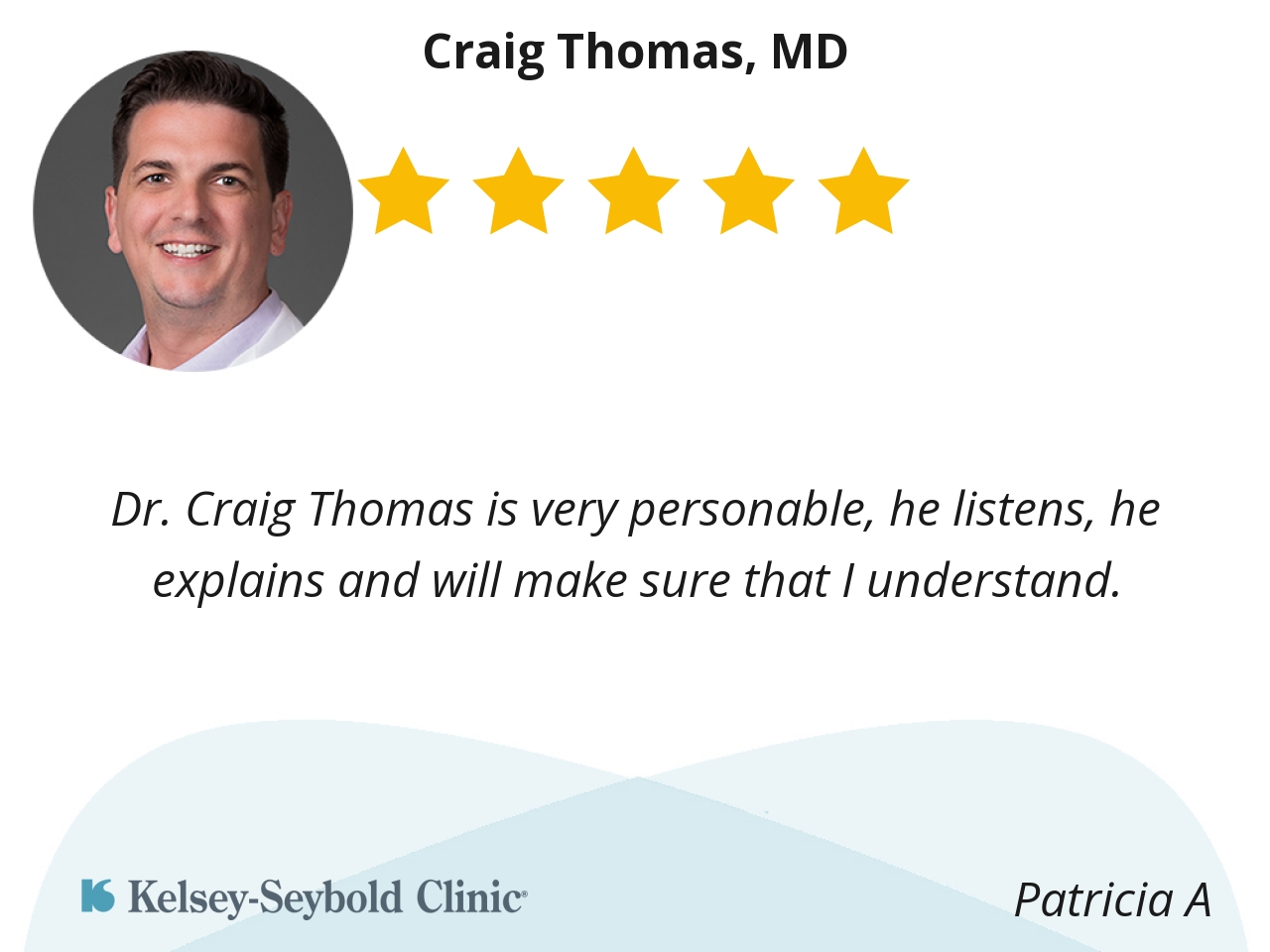 Craig Thomas, MD

Dr. Craig Thomas is very personable, he listens, he explains and will make sure that I understand.

Kelsey-Seybold Clinic®

Patricia A